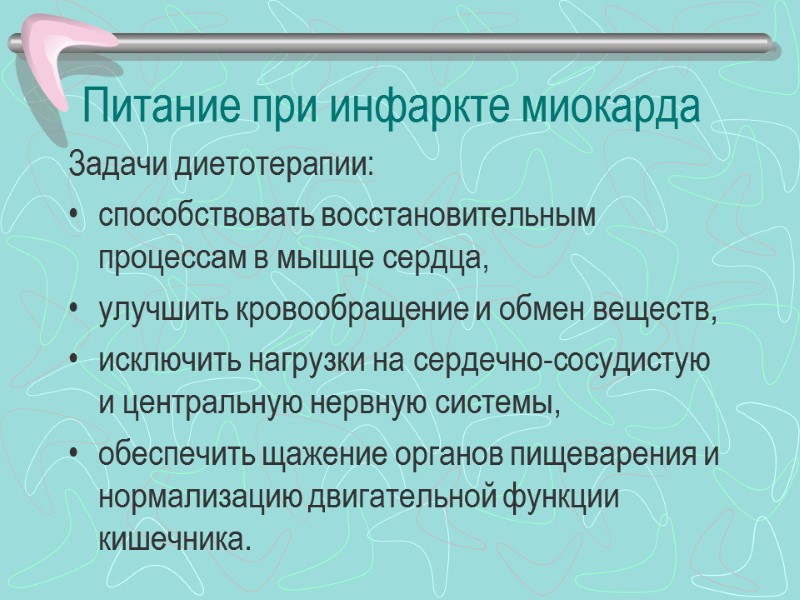 Питание при инфаркте миокарда

Задачи диетотерапии:

• способствовать восстановительным процессам в мышце сердца,
• улучшить кровообращение и обмен веществ,
• исключить нагрузки на сердечно-сосудистую и центральную нервную системы,
• обеспечить щажение органов пищеварения и нормализацию двигательной функции кишечника.